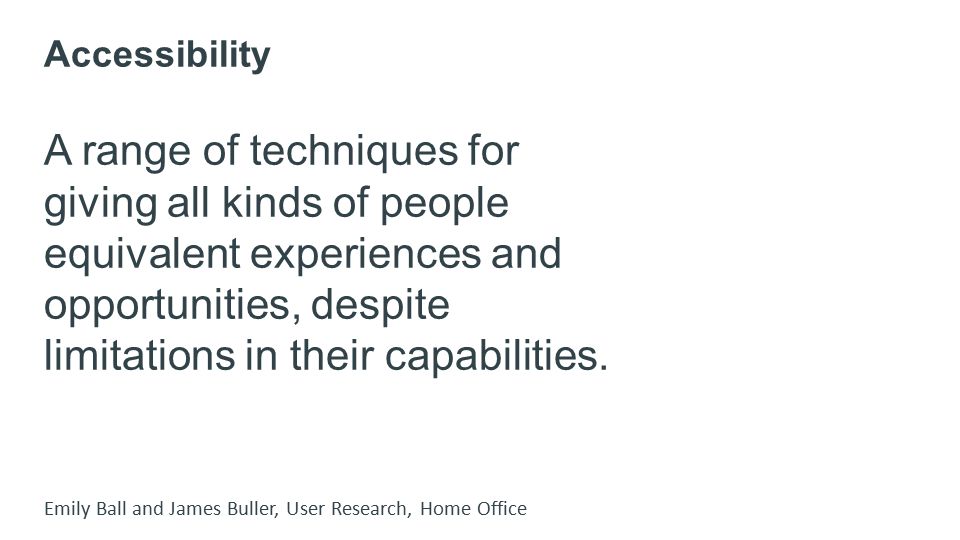 Accessibility

A range of techniques for giving all kinds of people equivalent experiences and opportunities, despite limitations in their capabilities.

Emily Ball and James Buller, User Research, Home Office